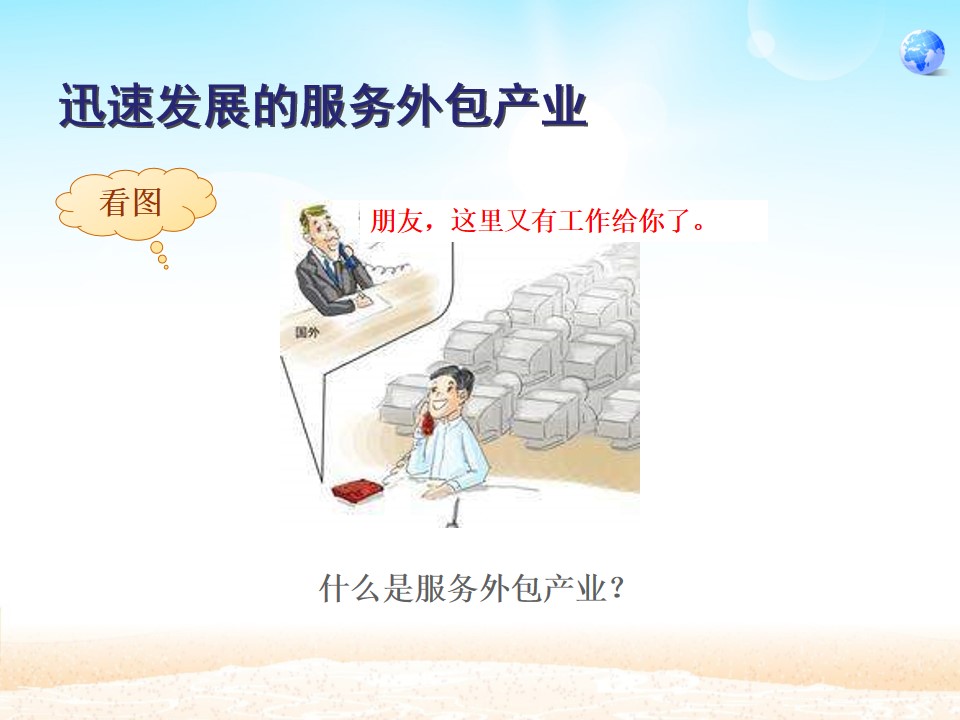 迅速发展的服务外包产业

看图

朋友，这里又有工作给你了。

国外

什么是服务外包产业？